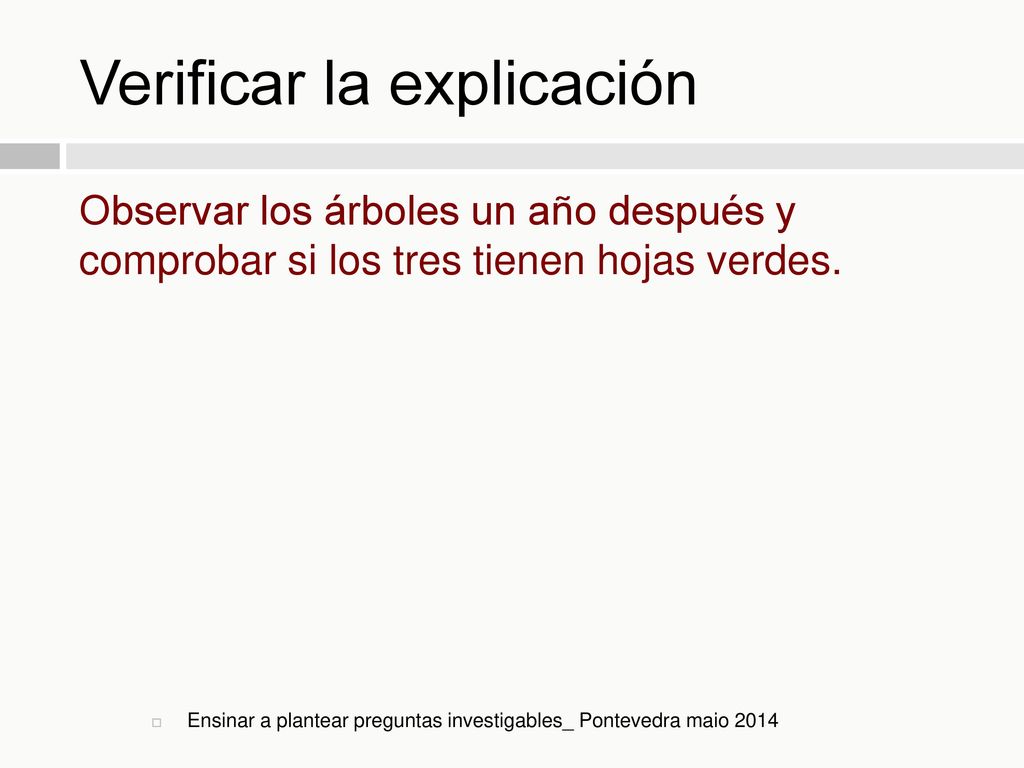 Verificar la explicación

Observar los árboles un año después y comprobar si los tres tienen hojas verdes.

Ensinar a plantear preguntas investigables_ Pontevedra maio 2014